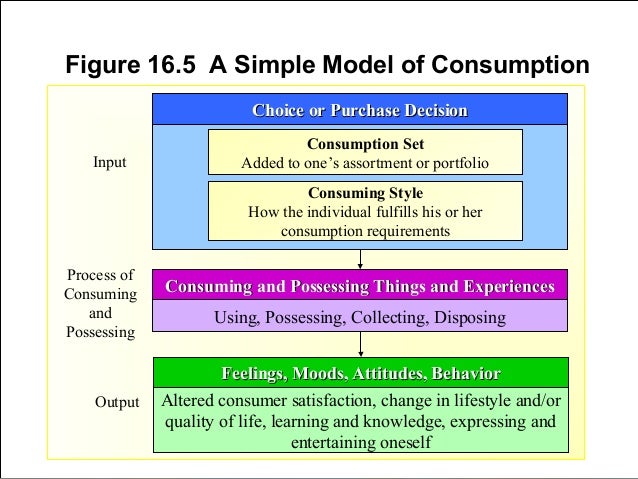 Figure 16.5 A Simple Model of Consumption

Input

Choice or Purchase Decision

Consumption Set
Added to one's assortment or portfolio

Consuming Style
How the individual fulfills his or her consumption requirements

Process of Consuming and Possessing

Consuming and Possessing Things and Experiences

Using, Possessing, Collecting, Disposing

Output

Feelings, Moods, Attitudes, Behavior

Altered consumer satisfaction, change in lifestyle and/or quality of life, learning and knowledge, expressing and entertaining oneself